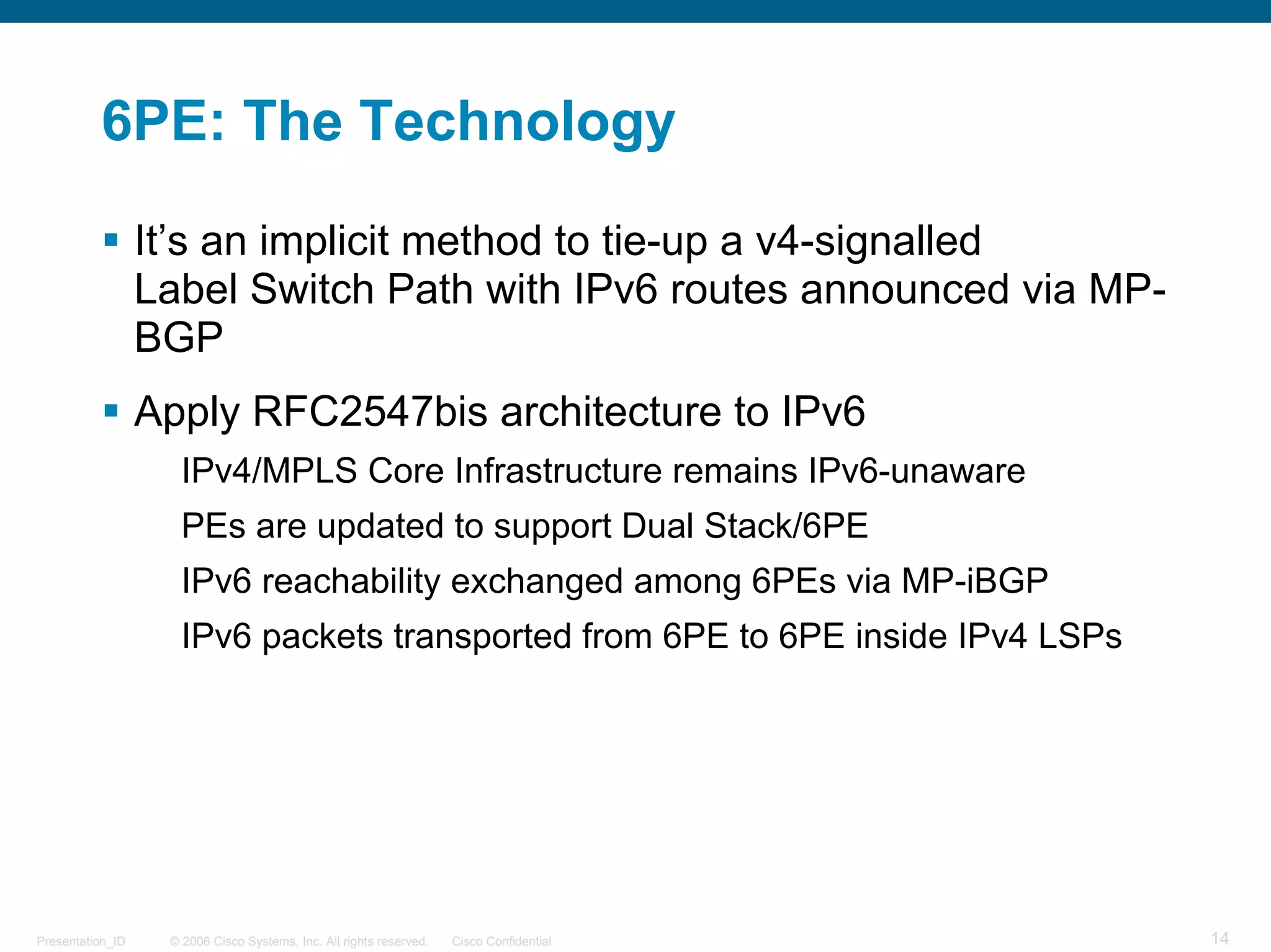 6PE: The Technology

▪ It's an implicit method to tie-up a v4-signalled Label Switch Path with IPv6 routes announced via MP-BGP

▪ Apply RFC2547bis architecture to IPv6

IPv4/MPLS Core Infrastructure remains IPv6-unaware

PEs are updated to support Dual Stack/6PE

IPv6 reachability exchanged among 6PEs via MP-iBGP

IPv6 packets transported from 6PE to 6PE inside IPv4 LSPs

Presentation_ID © 2006 Cisco Systems, Inc. All rights reserved. Cisco Confidential 14